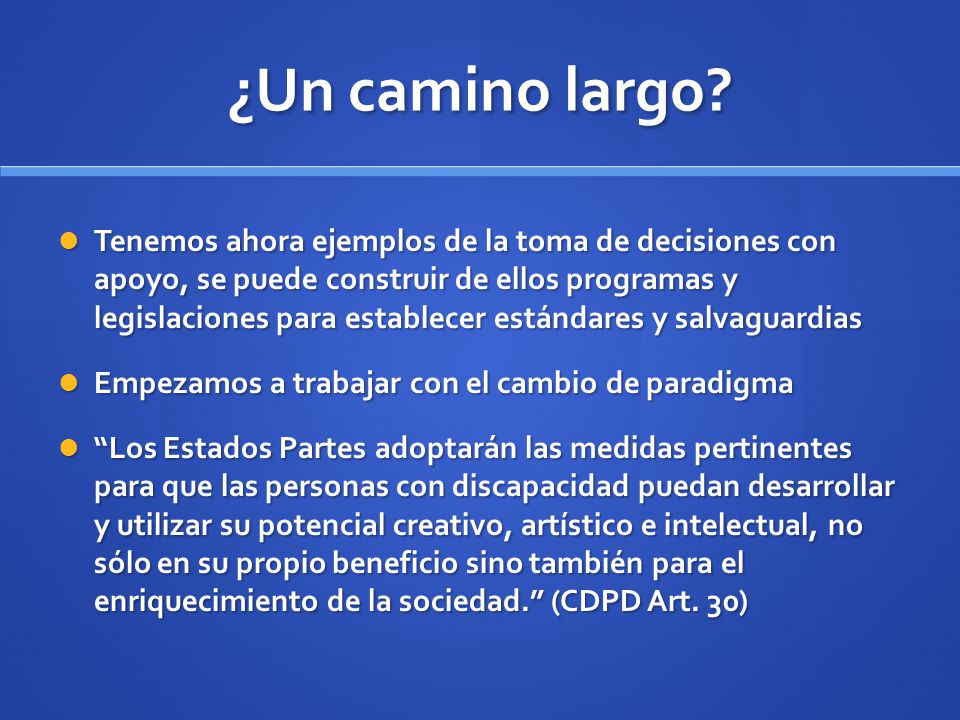 ¿Un camino largo?

Tenemos ahora ejemplos de la toma de decisiones con apoyo, se puede construir de ellos programas y legislaciones para establecer estándares y salvaguardias

Empezamos a trabajar con el cambio de paradigma

“Los Estados Partes adoptarán las medidas pertinentes para que las personas con discapacidad puedan desarrollar y utilizar su potencial creativo, artístico e intelectual, no sólo en su propio beneficio sino también para el enriquecimiento de la sociedad.” (CDPD Art. 30)